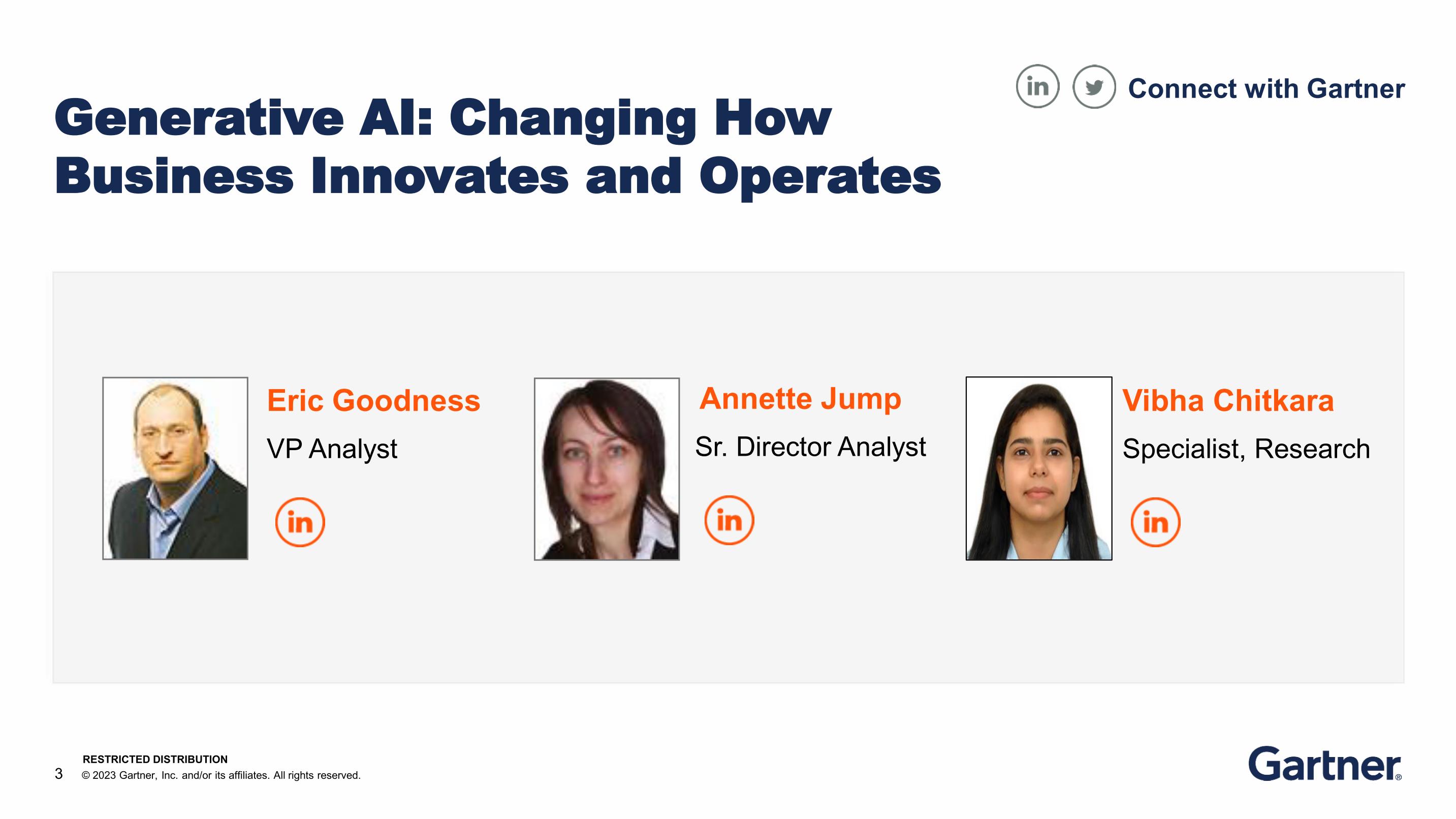 Generative AI: Changing How Business Innovates and Operates

in Connect with Gartner

Eric Goodness
VP Analyst
in

Annette Jump
Sr. Director Analyst
in

Vibha Chitkara
Specialist, Research
in

3 RESTRICTED DISTRIBUTION
© 2023 Gartner, Inc. and/or its affiliates. All rights reserved.

Gartner®